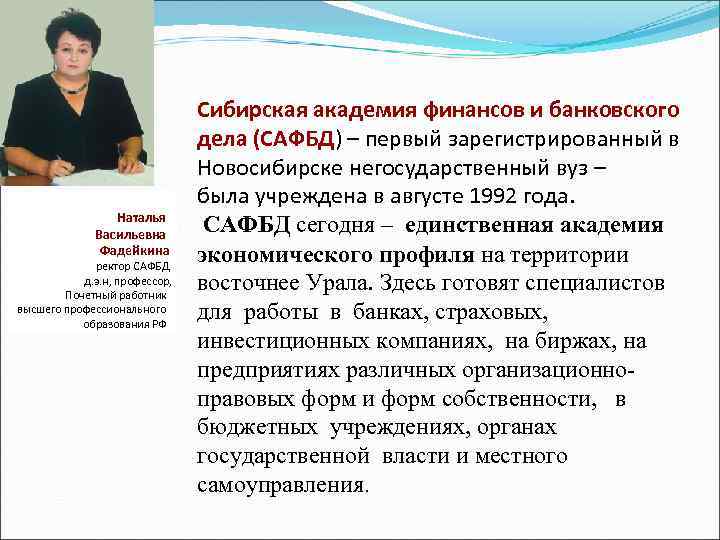 Наталья Васильевна Фадейкина
ректор САФБД, д.э.н, профессор, Почетный работник высшего профессионального образования РФ

Сибирская академия финансов и банковского дела (САФБД) – первый зарегистрированный в Новосибирске негосударственный вуз – была учреждена в августе 1992 года.

САФБД сегодня – единственная академия экономического профиля на территории восточнее Урала. Здесь готовят специалистов для работы в банках, страховых, инвестиционных компаниях, на биржах, на предприятиях различных организационно-правовых форм и форм собственности, в бюджетных учреждениях, органах государственной власти и местного самоуправления.